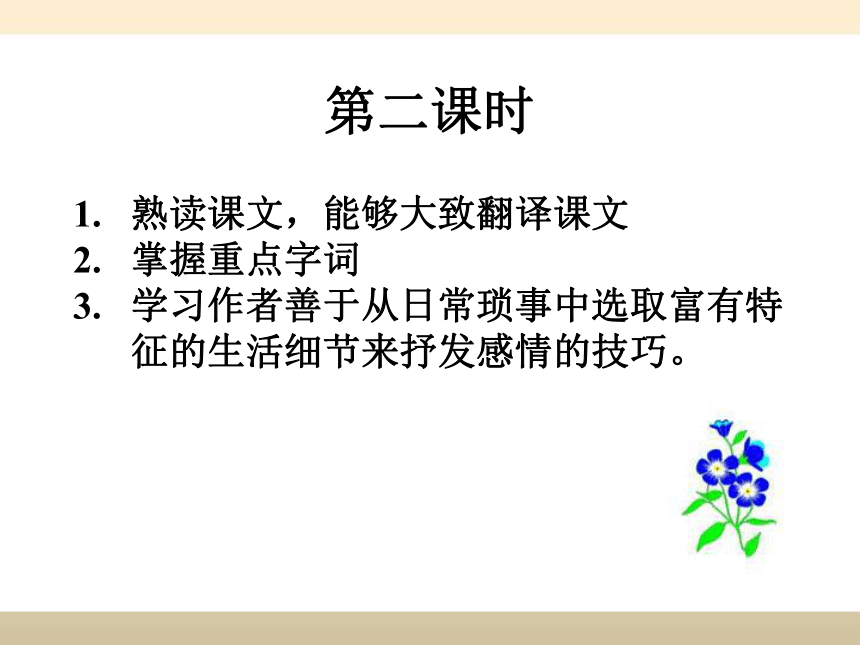 第二课时

1. 熟读课文，能够大致翻译课文
2. 掌握重点字词
3. 学习作者善于从日常琐事中选取富有特征的生活细节来抒发感情的技巧。